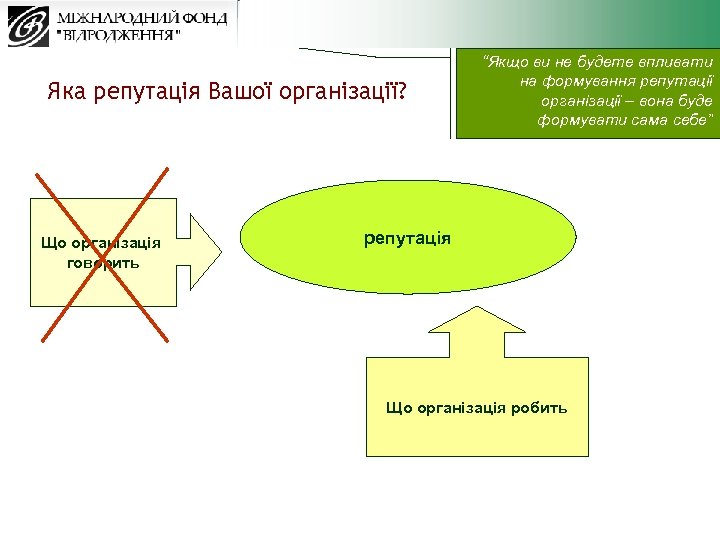 МІЖНАРОДНИЙ ФОНД "ВІДРОДЖЕННЯ"

Яка репутація Вашої організації?

"Якщо ви не будете впливати на формування репутації організації – вона буде формувати сама себе"

Що організація говорить

репутація

Що організація робить